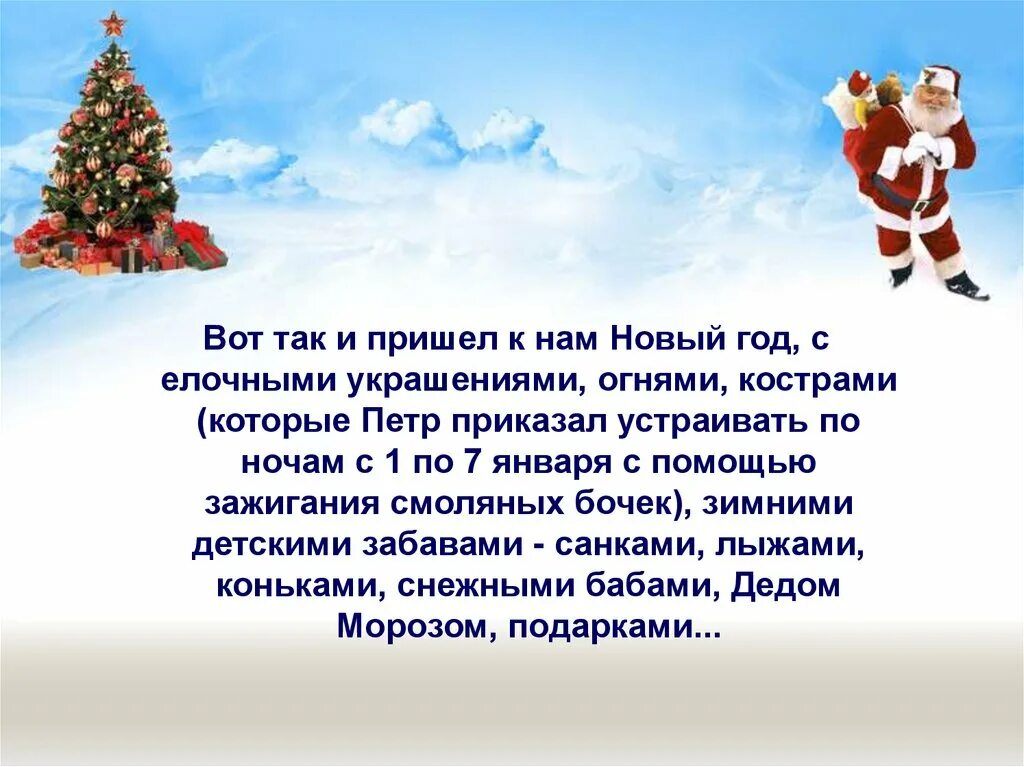 Вот так и пришел к нам Новый год, с елочными украшениями, огнями, кострами (которые Петр приказал устраивать по ночам с 1 по 7 января с помощью зажигания смоляных бочек), зимними детскими забавами - санками, лыжами, коньками, снежными бабами, Дедом Морозом, подарками...